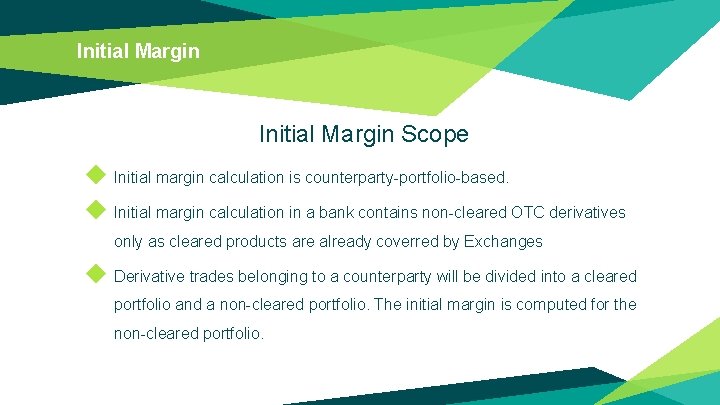 Initial Margin

Initial Margin Scope

Initial margin calculation is counterparty-portfolio-based.

Initial margin calculation in a bank contains non-cleared OTC derivatives only as cleared products are already coverred by Exchanges

Derivative trades belonging to a counterparty will be divided into a cleared portfolio and a non-cleared portfolio. The initial margin is computed for the non-cleared portfolio.